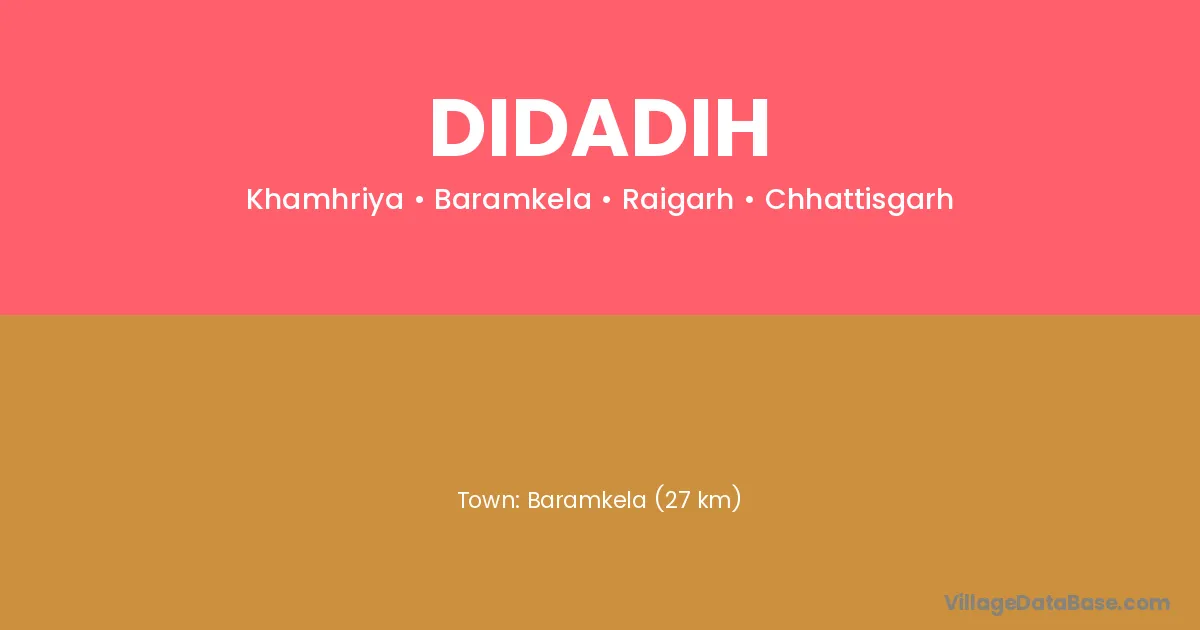 DIDADIH

Khamhriya • Baramkela • Raigarh • Chhattisgarh

Town: Baramkela (27 km)

VillageDataBase.com